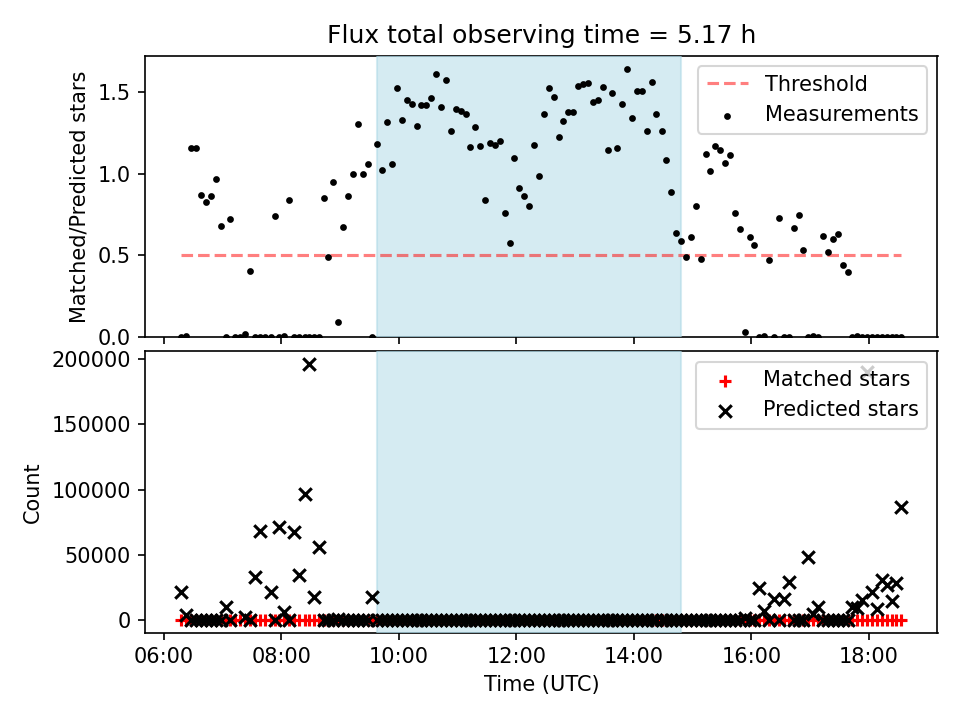 Flux total observing time = 5.17 h

Matched/Predicted stars

1.5
1.0
0.5
0.0

Threshold
Measurements

Count

200000
150000
100000
50000
0

Matched stars
Predicted stars

06:00 08:00 10:00 12:00 14:00 16:00 18:00

Time (UTC)